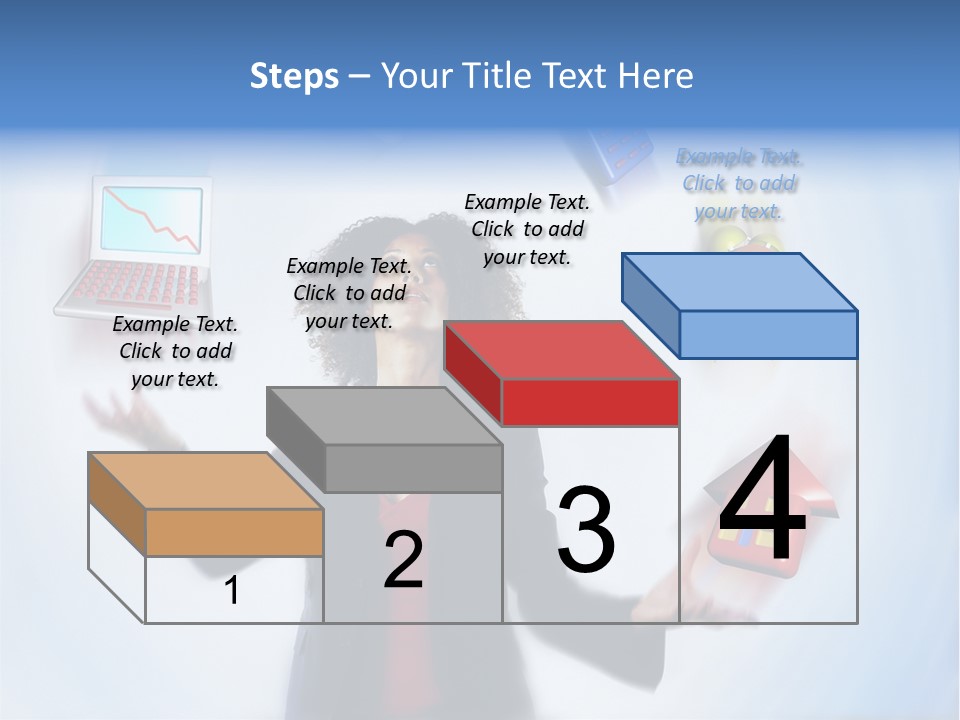 Steps – Your Title Text Here

Example Text. Click to add your text.

Example Text. Click to add your text.

Example Text. Click to add your text.

Example Text. Click to add your text.

1

2

3

4